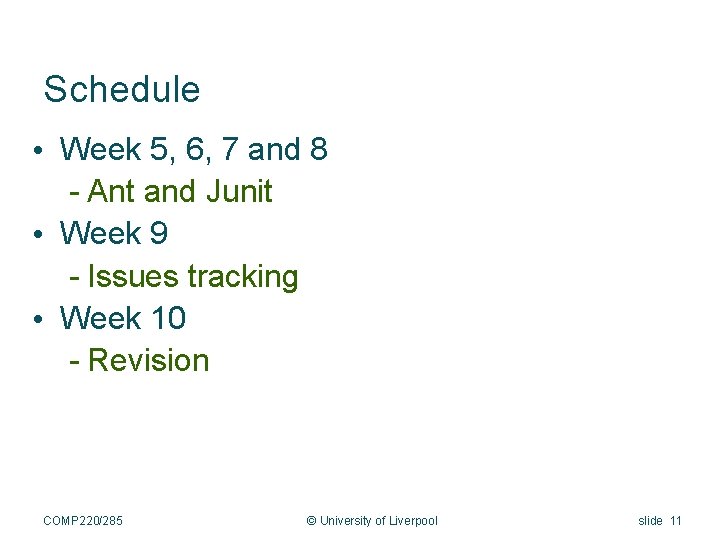 Schedule

• Week 5, 6, 7 and 8
  - Ant and Junit
• Week 9
  - Issues tracking
• Week 10
  - Revision

COMP220/285 © University of Liverpool slide 11